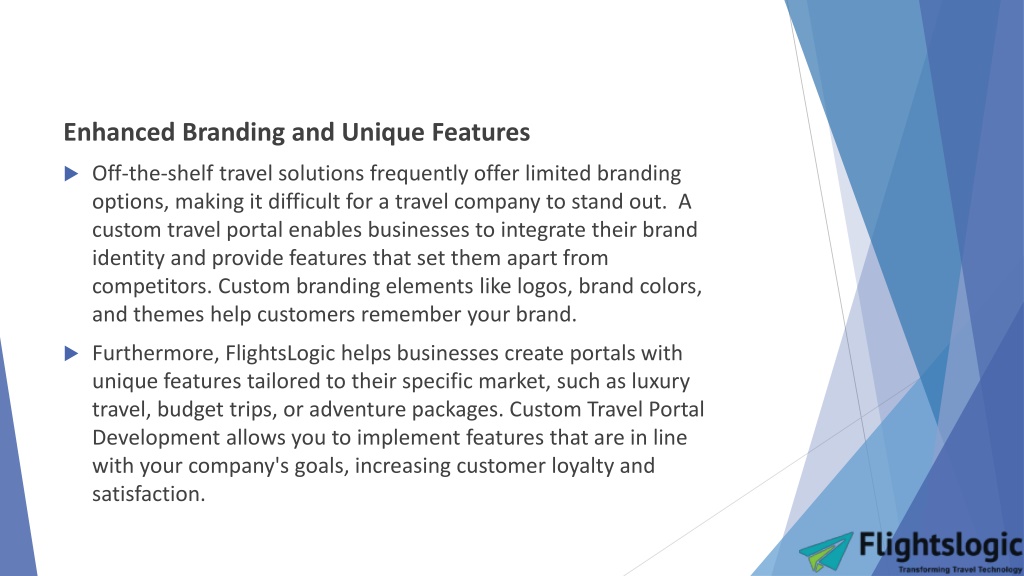 Enhanced Branding and Unique Features

Off-the-shelf travel solutions frequently offer limited branding options, making it difficult for a travel company to stand out. A custom travel portal enables businesses to integrate their brand identity and provide features that set them apart from competitors. Custom branding elements like logos, brand colors, and themes help customers remember your brand.

Furthermore, FlightsLogic helps businesses create portals with unique features tailored to their specific market, such as luxury travel, budget trips, or adventure packages. Custom Travel Portal Development allows you to implement features that are in line with your company's goals, increasing customer loyalty and satisfaction.

Flightslogic
Transforming Travel Technology